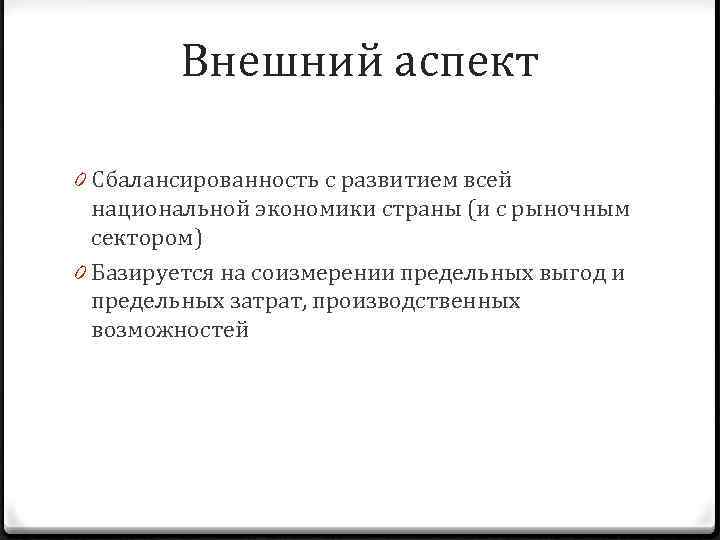 Внешний аспект

0 Сбалансированность с развитием всей национальной экономики страны (и с рыночным сектором)

0 Базируется на соизмерении предельных выгод и предельных затрат, производственных возможностей